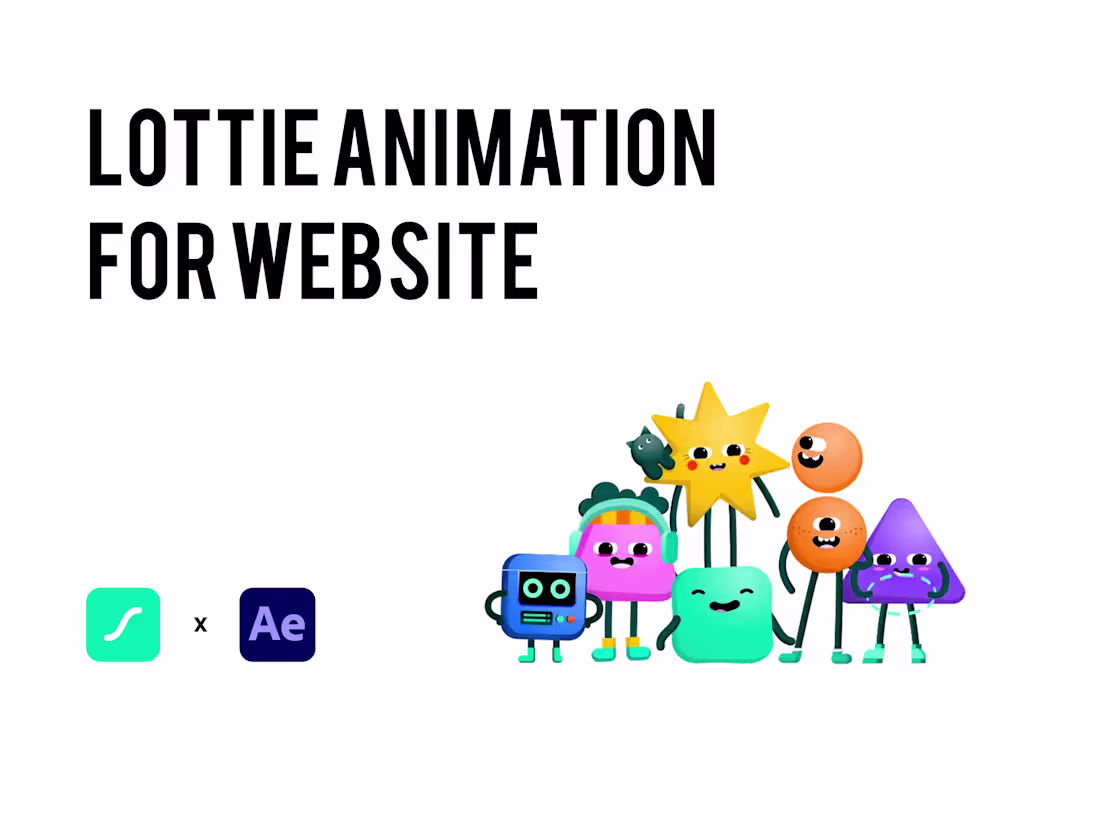 LOTTIE ANIMATION FOR WEBSITE

x Ae